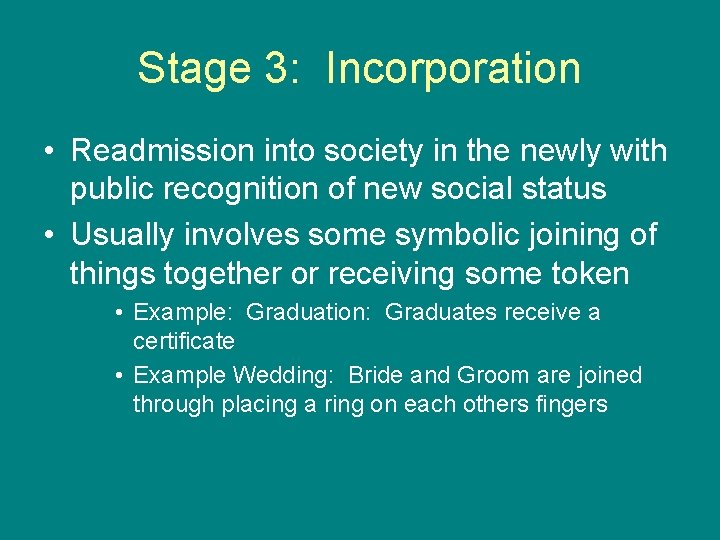 Stage 3: Incorporation

• Readmission into society in the newly with public recognition of new social status

• Usually involves some symbolic joining of things together or receiving some token

• Example: Graduation: Graduates receive a certificate

• Example Wedding: Bride and Groom are joined through placing a ring on each others fingers